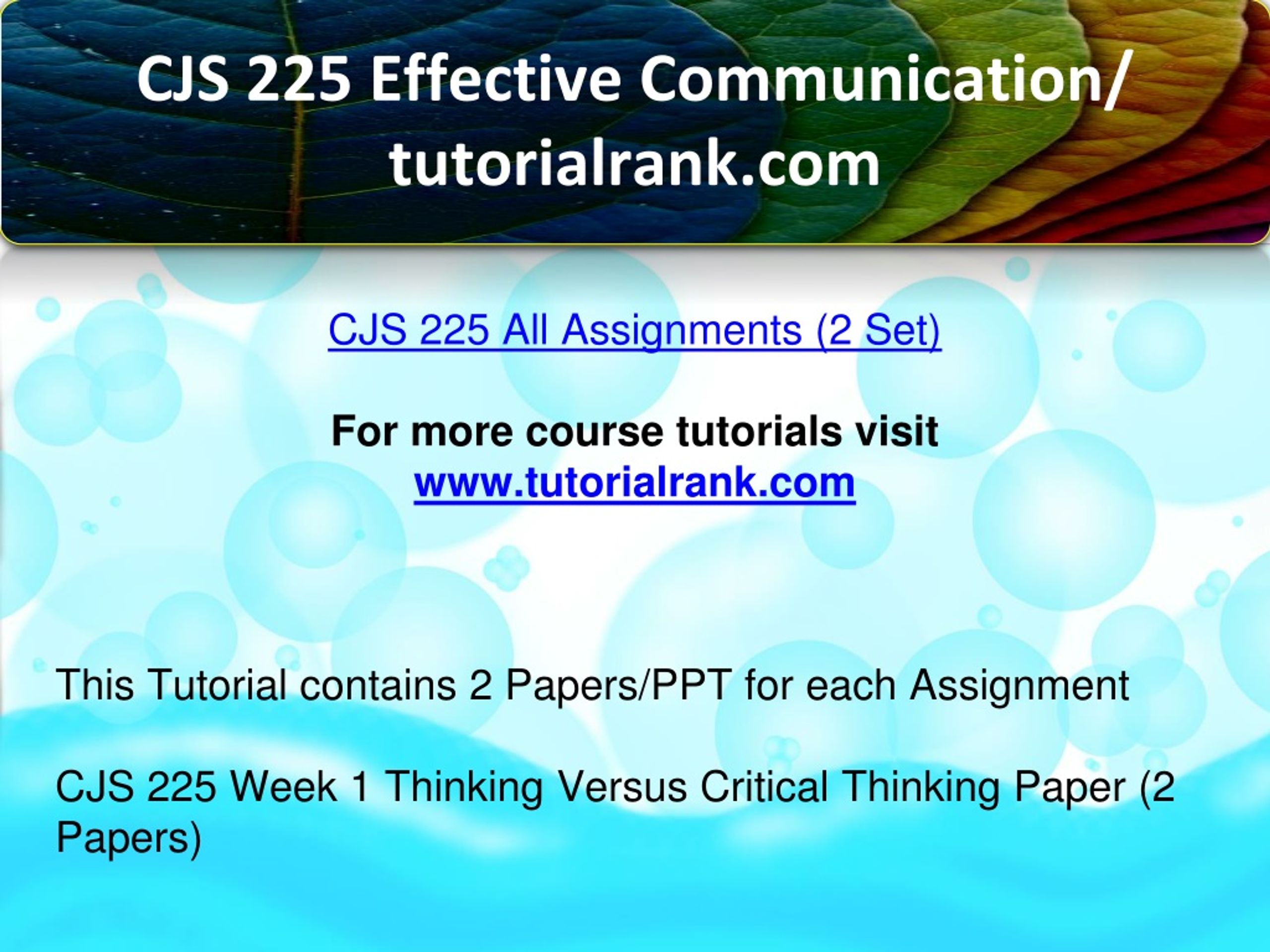 CJS 225 Effective Communication/ tutorialrank.com

CJS 225 All Assignments (2 Set)

For more course tutorials visit
www.tutorialrank.com

This Tutorial contains 2 Papers/PPT for each Assignment

CJS 225 Week 1 Thinking Versus Critical Thinking Paper (2 Papers)